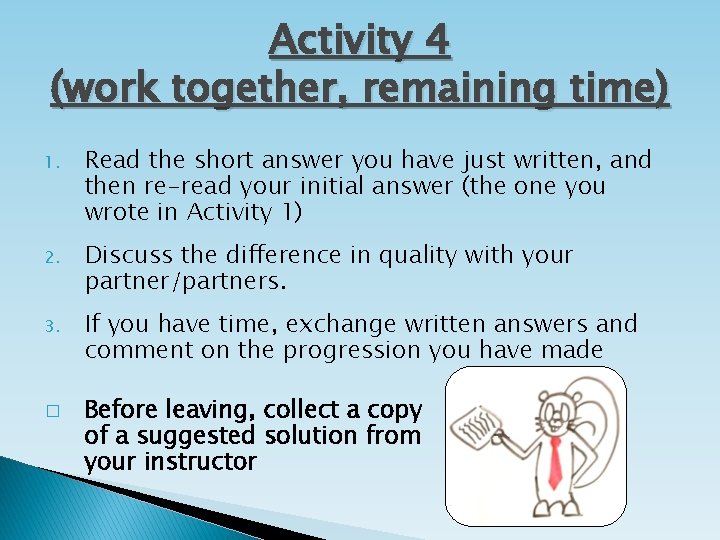 Activity 4
(work together, remaining time)

1. Read the short answer you have just written, and then re-read your initial answer (the one you wrote in Activity 1)

2. Discuss the difference in quality with your partner/partners.

3. If you have time, exchange written answers and comment on the progression you have made

□ Before leaving, collect a copy of a suggested solution from your instructor